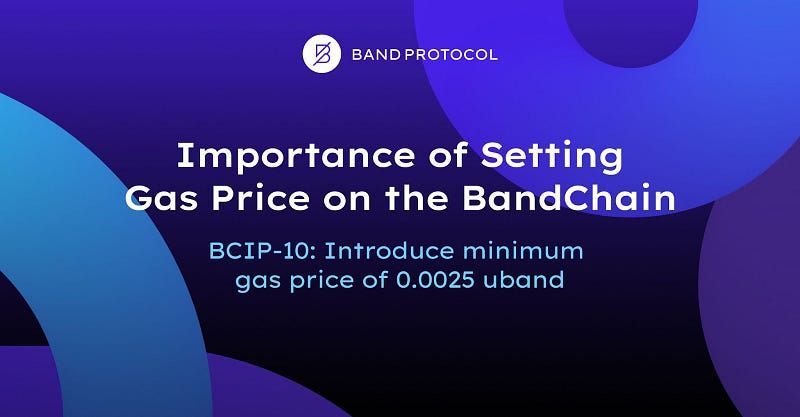 BAND PROTOCOL

Importance of Setting Gas Price on the BandChain

BCIP-10: Introduce minimum gas price of 0.0025 uband